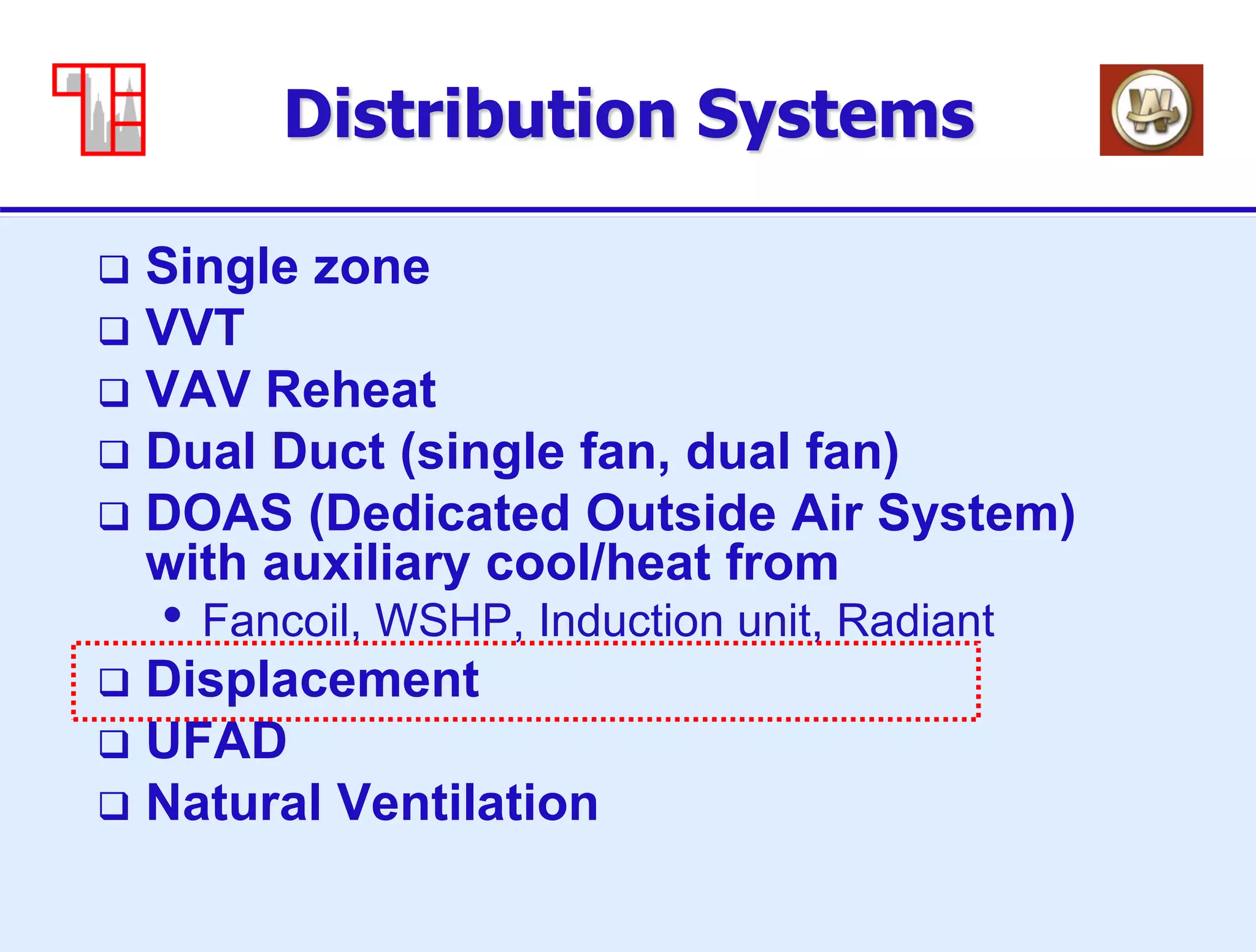 Distribution Systems

❑ Single zone
❑ VVT
❑ VAV Reheat
❑ Dual Duct (single fan, dual fan)
❑ DOAS (Dedicated Outside Air System) with auxiliary cool/heat from
• Fancoil, WSHP, Induction unit, Radiant
❑ Displacement
❑ UFAD
❑ Natural Ventilation